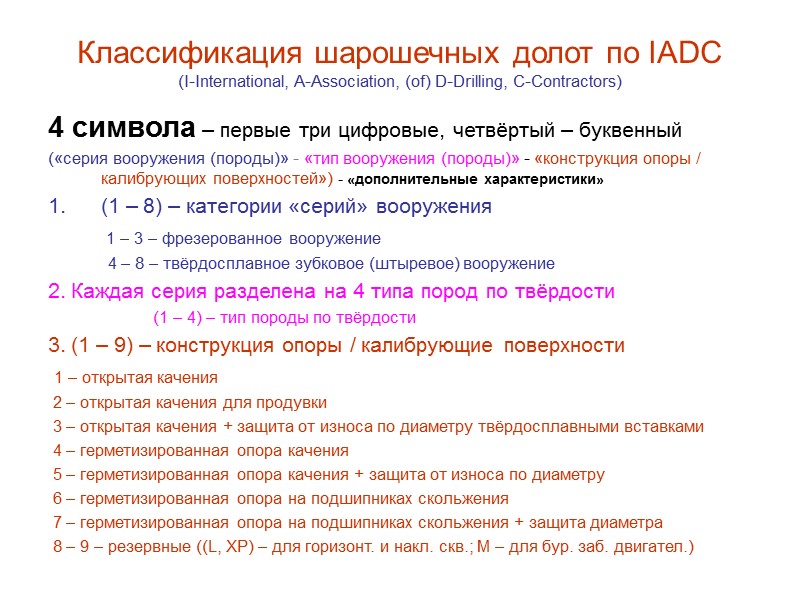 Классификация шарошечных долот по IADC
(I-International, A-Association, (of) D-Drilling, C-Contractors)

4 символа – первые три цифровые, четвёртый – буквенный
(«серия вооружения (породы)» - «тип вооружения (породы)» - «конструкция опоры / калибрующих поверхностей») - «дополнительные характеристики»

1. (1 – 8) – категории «серий» вооружения

1 – 3 – фрезерованное вооружение

4 – 8 – твёрдосплавное зубковое (штыревое) вооружение

2. Каждая серия разделена на 4 типа пород по твёрдости

(1 – 4) – тип породы по твёрдости

3. (1 – 9) – конструкция опоры / калибрующие поверхности

1 – открытая качения
2 – открытая качения для продувки
3 – открытая качения + защита от износа по диаметру твёрдосплавными вставками
4 – герметизированная опора качения
5 – герметизированная опора качения + защита от износа по диаметру
6 – герметизированная опора на подшипниках скольжения
7 – герметизированная опора на подшипниках скольжения + защита диаметра
8 – 9 – резервные ((L, XP) – для горизонт. и накл. скв.; M – для бур. заб. двигател.)